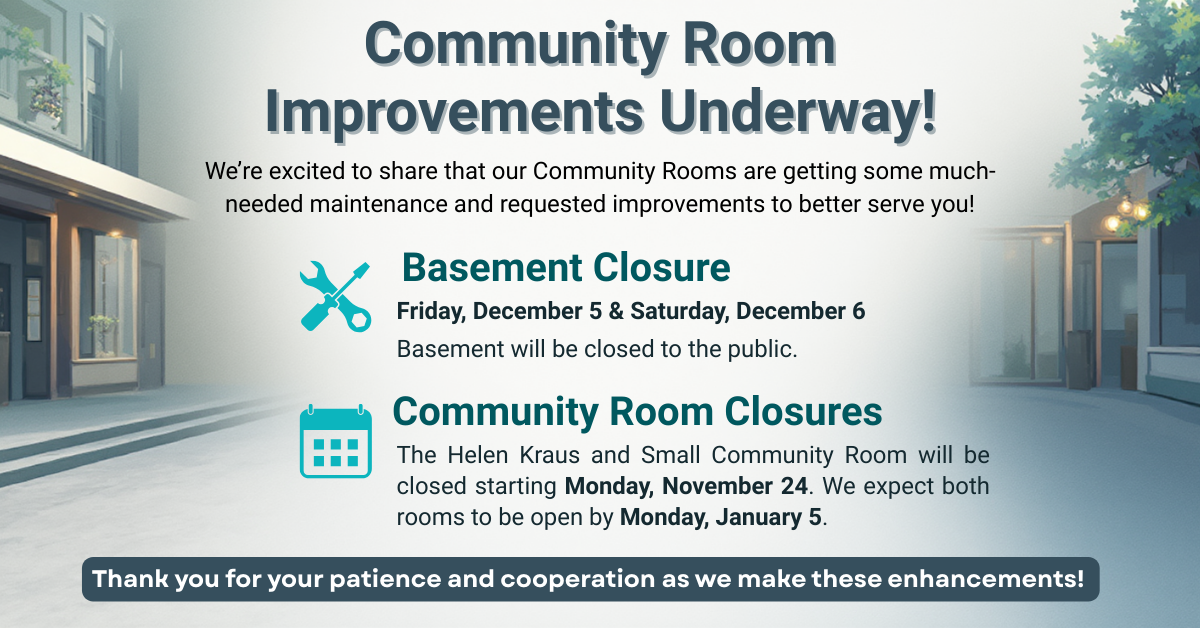 Community Room Improvements Underway!

We're excited to share that our Community Rooms are getting some much-needed maintenance and requested improvements to better serve you!

Basement Closure

Friday, December 5 & Saturday, December 6

Basement will be closed to the public.

Community Room Closures

The Helen Kraus and Small Community Room will be closed starting Monday, November 24. We expect both rooms to be open by Monday, January 5.

Thank you for your patience and cooperation as we make these enhancements!